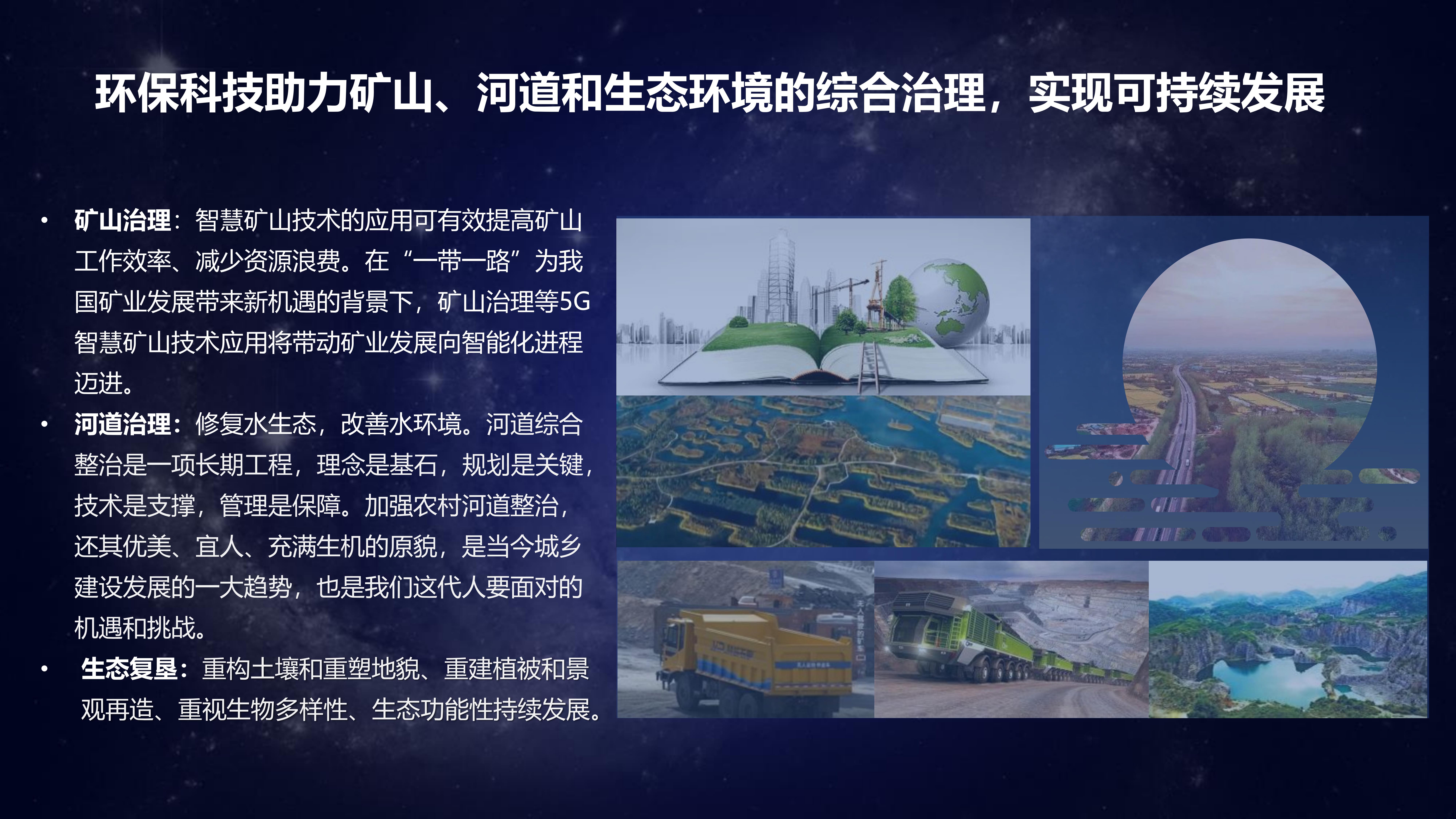 环保科技助力矿山、河道和生态环境的综合治理，实现可持续发展

• 矿山治理：智慧矿山技术的应用可有效提高矿山工作效率、减少资源浪费。在“一带一路”为我国矿业发展带来新机遇的背景下，矿山治理等5G智慧矿山技术应用将带动矿业发展向智能化进程迈进。

• 河道治理：修复水生态，改善水环境。河道综合整治是一项长期工程，理念是基石，规划是关键，技术是支撑，管理是保障。加强农村河道整治，还其优美、宜人、充满生机的原貌，是当今城乡建设发展的一大趋势，也是我们这代人要面对的机遇和挑战。

• 生态复垦：重构土壤和重塑地貌、重建植被和景观再造、重视生物多样性、生态功能性持续发展。